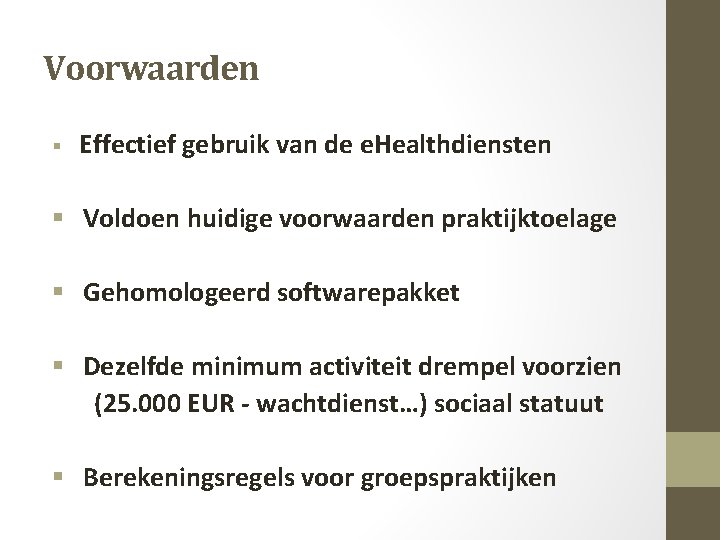 Voorwaarden

▪ Effectief gebruik van de eHealthdiensten

▪ Voldoen huidige voorwaarden praktijktoelage

▪ Gehomologeerd softwarepakket

▪ Dezelfde minimum activiteit drempel voorzien (25.000 EUR - wachtdienst…) sociaal statuut

▪ Berekeningsregels voor groepspraktijken